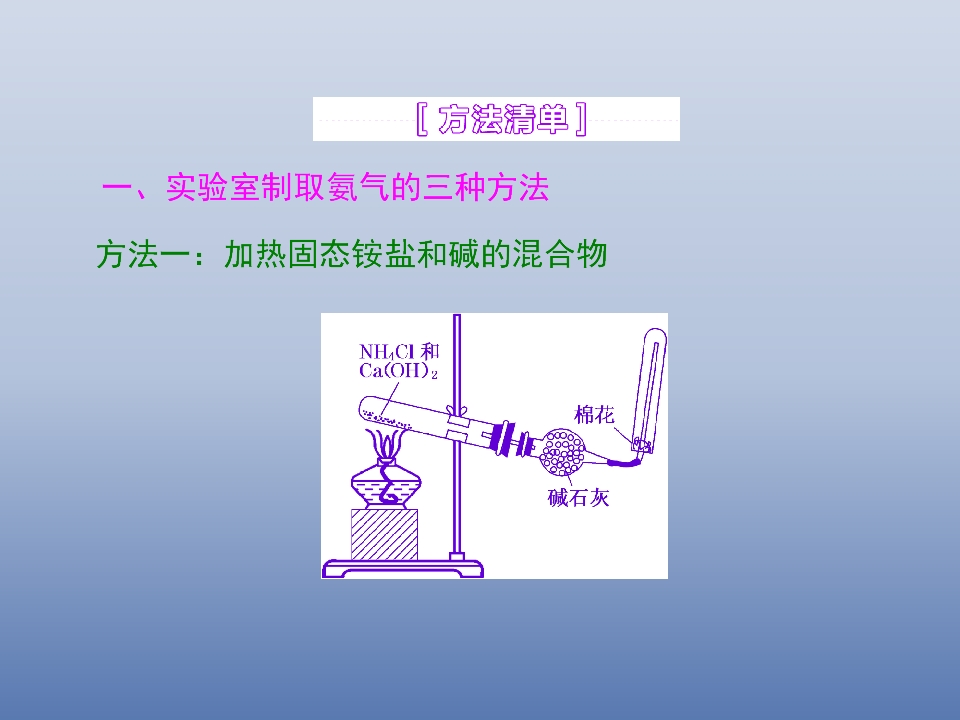 [ 方法清单 ]

一、实验室制取氨气的三种方法

方法一：加热固态铵盐和碱的混合物

$NH_4Cl$ 和 $Ca(OH)_2$

棉花

碱石灰